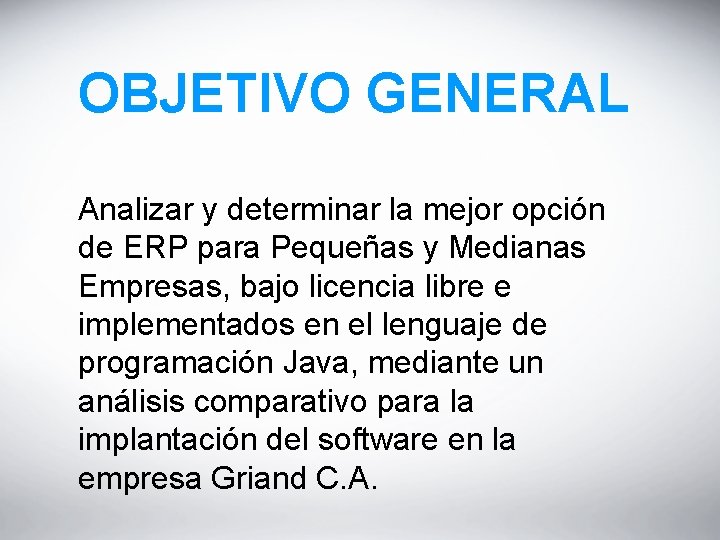 OBJETIVO GENERAL

Analizar y determinar la mejor opción de ERP para Pequeñas y Medianas Empresas, bajo licencia libre e implementados en el lenguaje de programación Java, mediante un análisis comparativo para la implantación del software en la empresa Griand C.A.